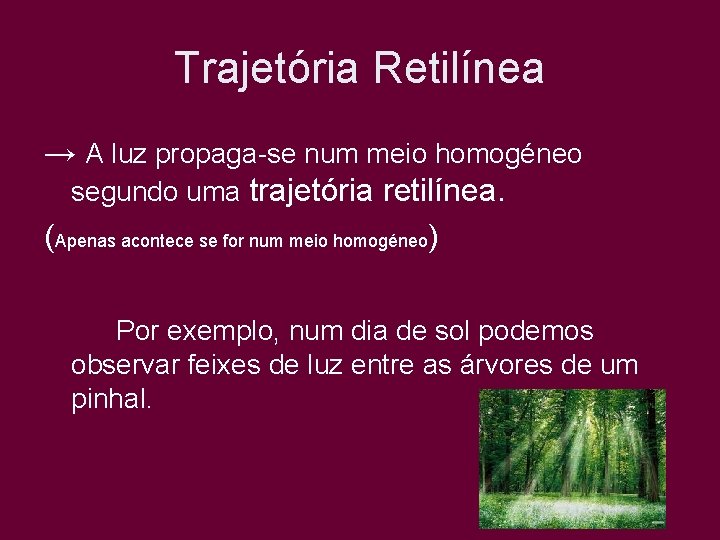 Trajetória Retilínea

→ A luz propaga-se num meio homogéneo segundo uma trajetória retilínea.

(Apenas acontece se for num meio homogéneo)

Por exemplo, num dia de sol podemos observar feixes de luz entre as árvores de um pinhal.